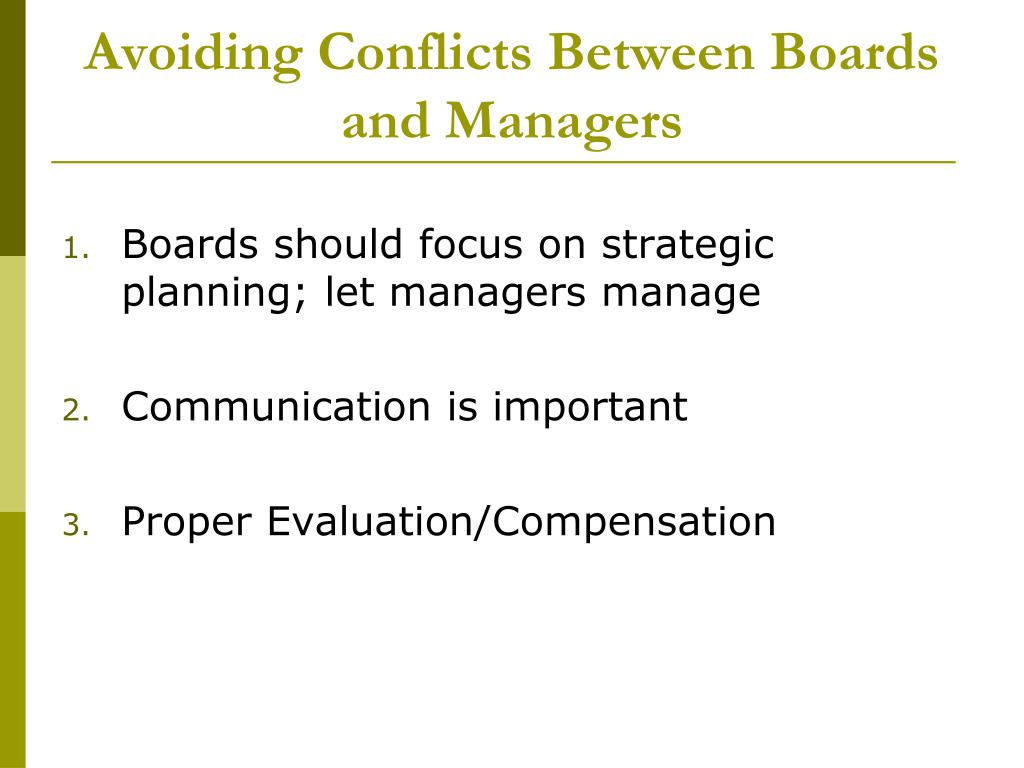 Avoiding Conflicts Between Boards and Managers

1. Boards should focus on strategic planning; let managers manage

2. Communication is important

3. Proper Evaluation/Compensation